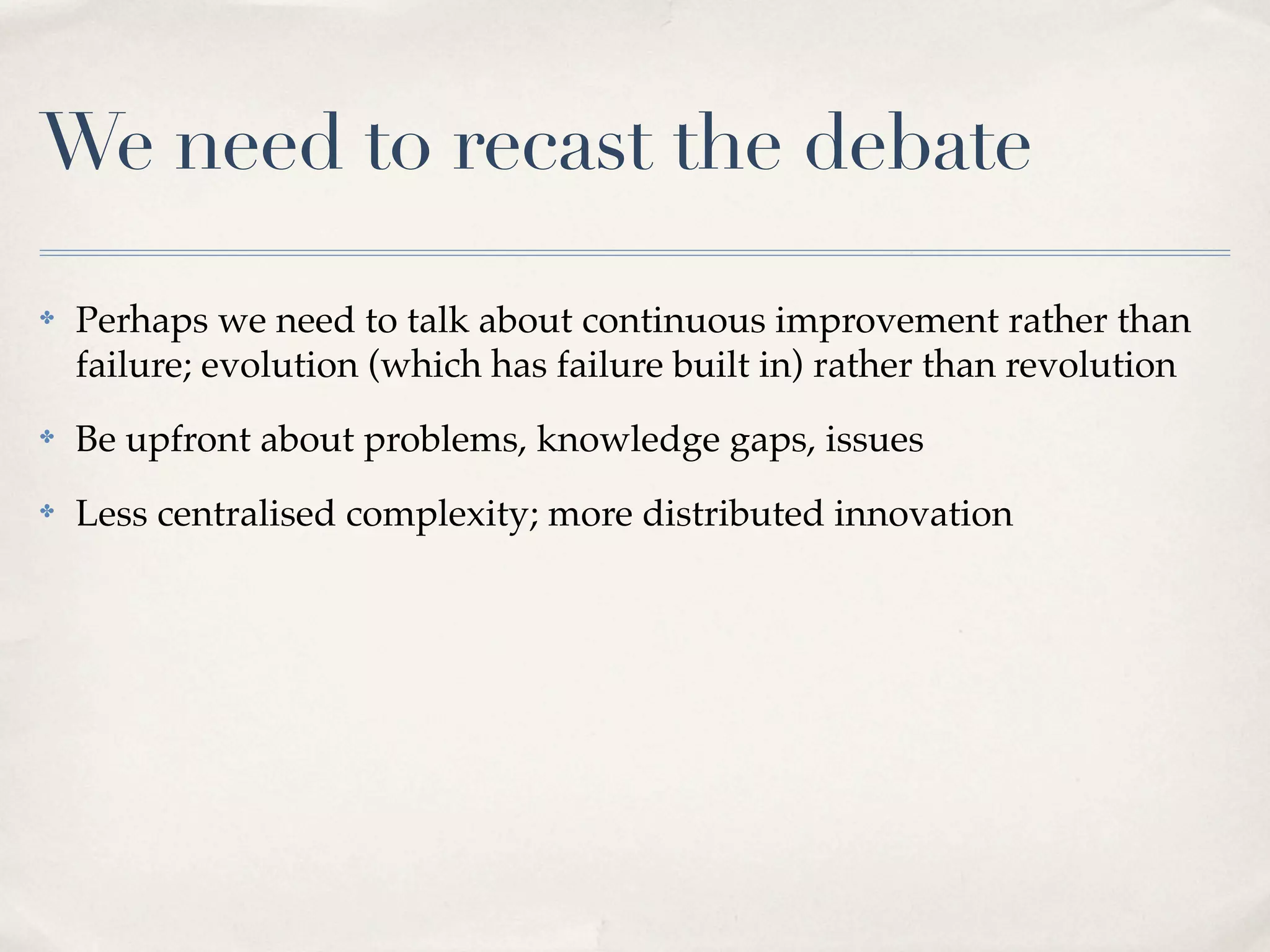 We need to recast the debate

✤ Perhaps we need to talk about continuous improvement rather than failure; evolution (which has failure built in) rather than revolution

✤ Be upfront about problems, knowledge gaps, issues

✤ Less centralised complexity; more distributed innovation